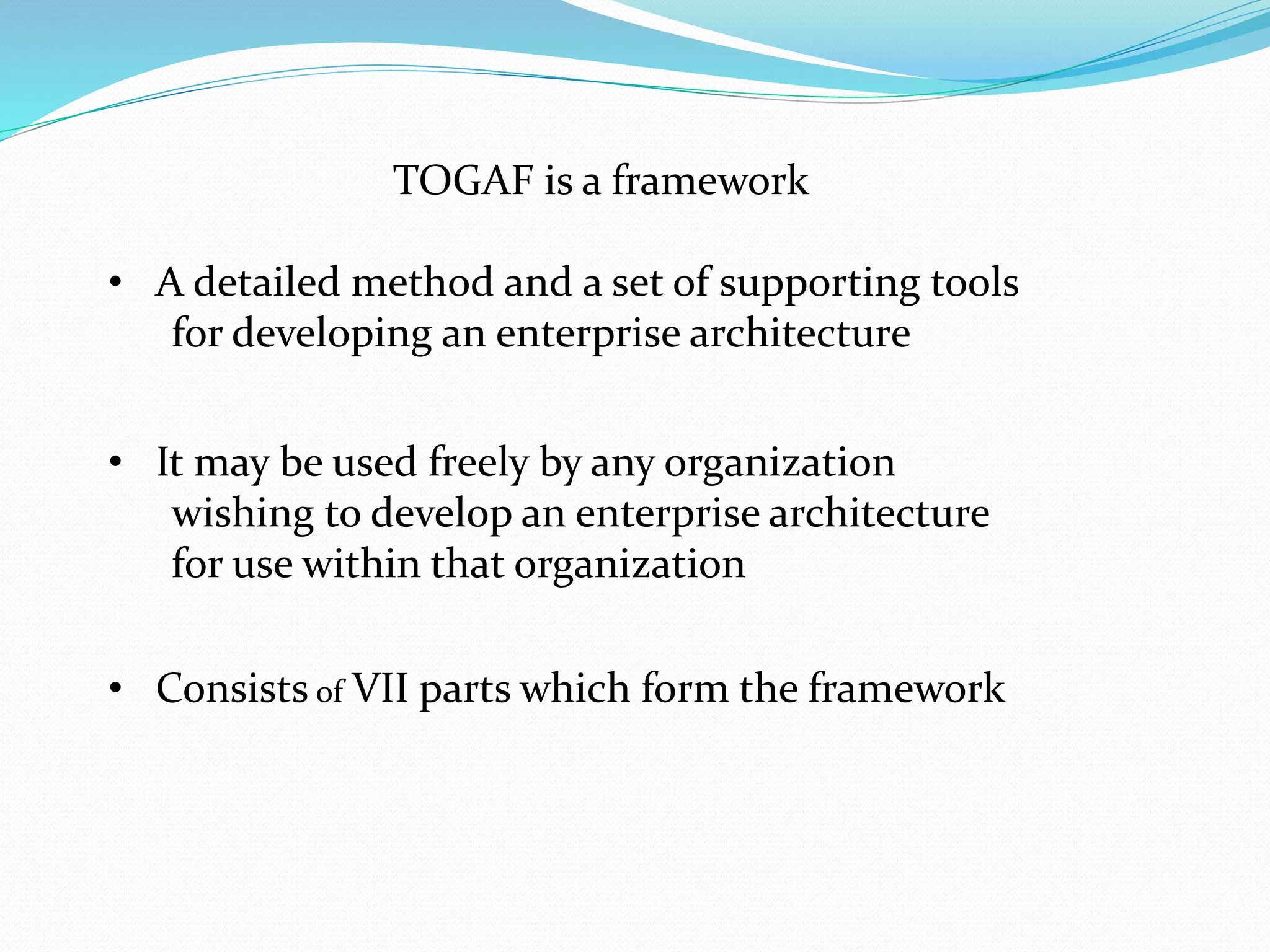 TOGAF is a framework

• A detailed method and a set of supporting tools for developing an enterprise architecture

• It may be used freely by any organization wishing to develop an enterprise architecture for use within that organization

• Consists of VII parts which form the framework